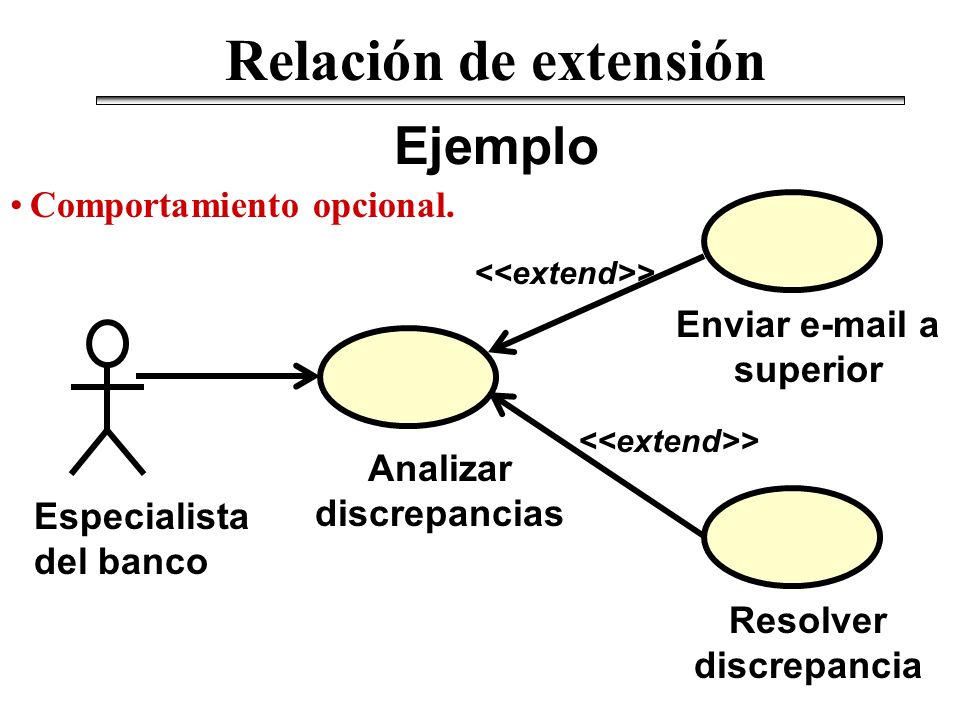 Relación de extensión

Ejemplo

• Comportamiento opcional.

<<extend>>

Enviar e-mail a superior

Especialista del banco

Analizar discrepancias

<<extend>>

Resolver discrepancia